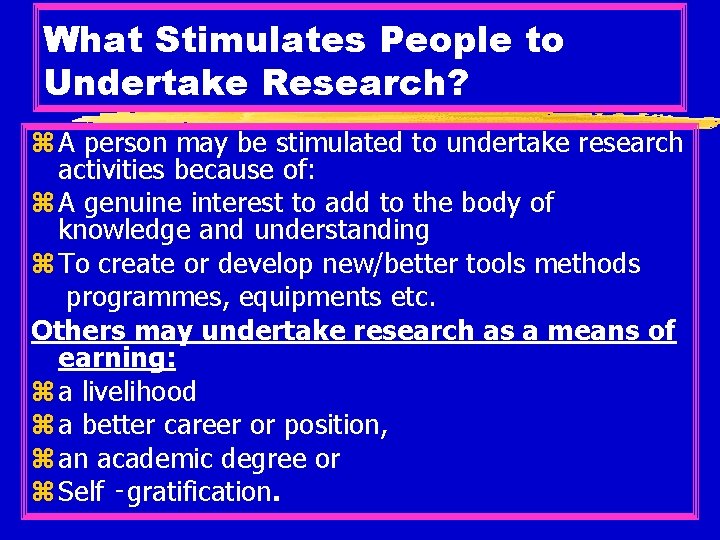 What Stimulates People to Undertake Research?

⌘ A person may be stimulated to undertake research activities because of:
⌘ A genuine interest to add to the body of knowledge and understanding
⌘ To create or develop new/better tools methods programmes, equipments etc.
Others may undertake research as a means of earning:
⌘ a livelihood
⌘ a better career or position,
⌘ an academic degree or
⌘ Self -gratification.